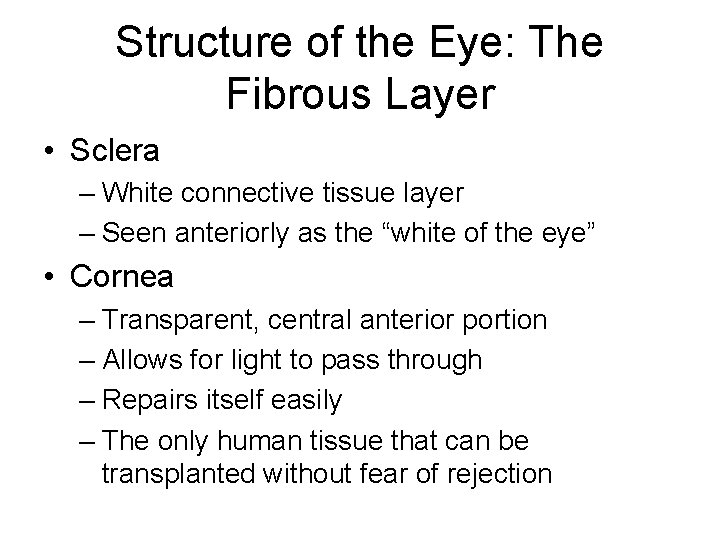 Structure of the Eye: The Fibrous Layer

• Sclera
– White connective tissue layer
– Seen anteriorly as the “white of the eye”

• Cornea
– Transparent, central anterior portion
– Allows for light to pass through
– Repairs itself easily
– The only human tissue that can be transplanted without fear of rejection